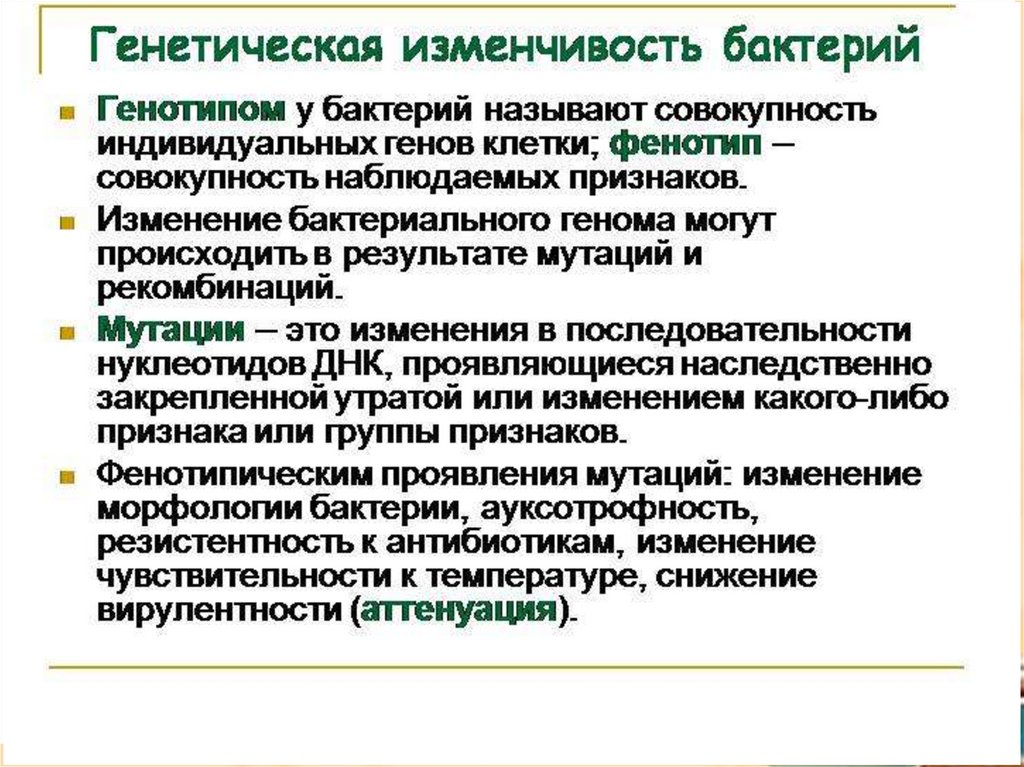 Генетическая изменчивость бактерий

Генотипом у бактерий называют совокупность индивидуальных генов клетки; фенотип – совокупность наблюдаемых признаков.

Изменение бактериального генома могут происходить в результате мутаций и рекомбинаций.

Мутации – это изменения в последовательности нуклеотидов ДНК, проявляющиеся наследственно закрепленной утратой или изменением какого-либо признака или группы признаков.

Фенотипическим проявления мутаций: изменение морфологии бактерии, ауксотрофность, резистентность к антибиотикам, изменение чувствительности к температуре, снижение вирулентности (аттенуация).